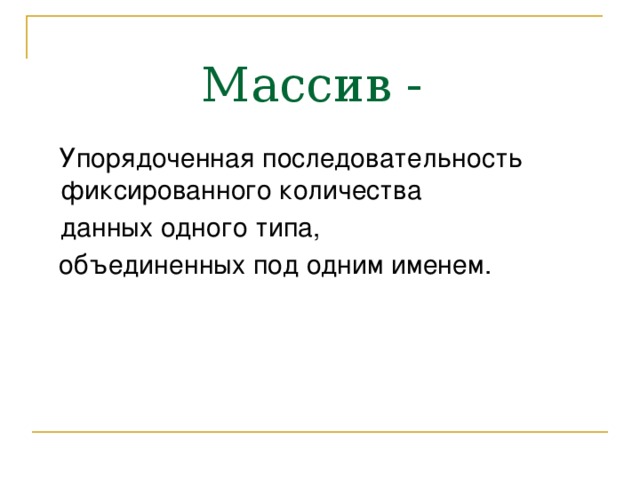 Массив -

Упорядоченная последовательность фиксированного количества

данных одного типа,

объединенных под одним именем.